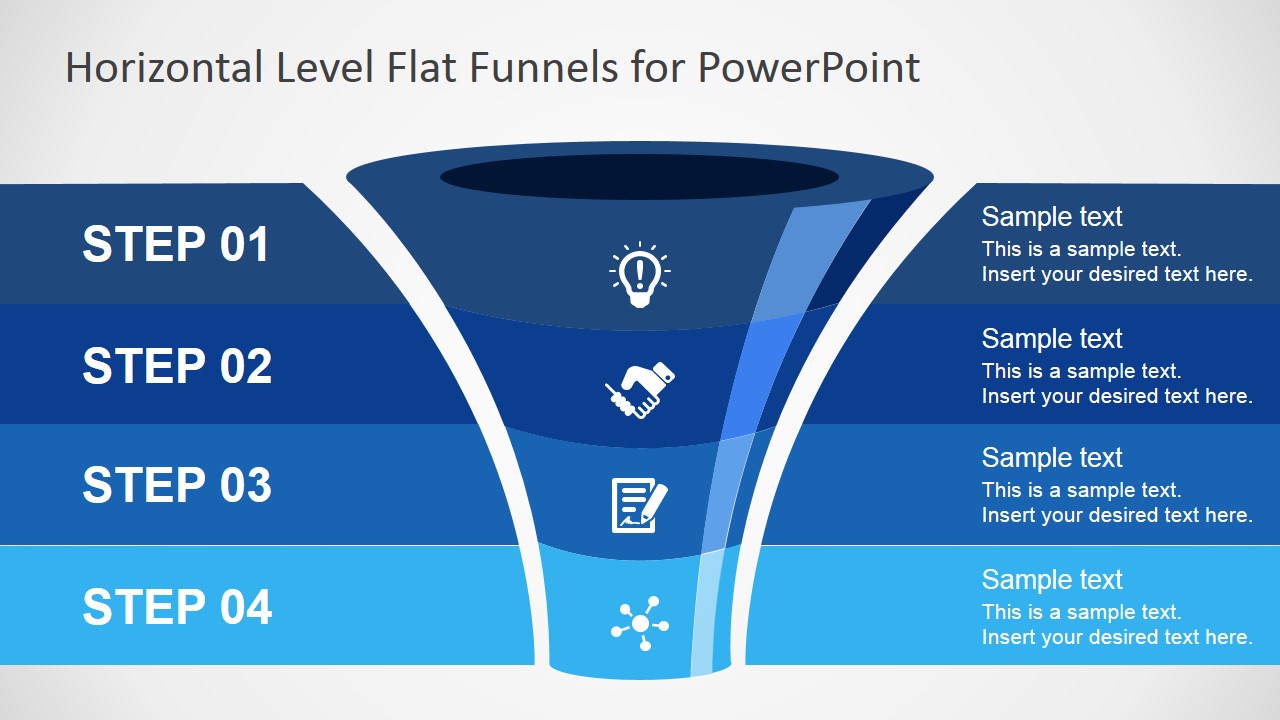 Horizontal Level Flat Funnels for PowerPoint

STEP 01

Sample text
This is a sample text.
Insert your desired text here.

STEP 02

Sample text
This is a sample text.
Insert your desired text here.

STEP 03

Sample text
This is a sample text.
Insert your desired text here.

STEP 04

Sample text
This is a sample text.
Insert your desired text here.